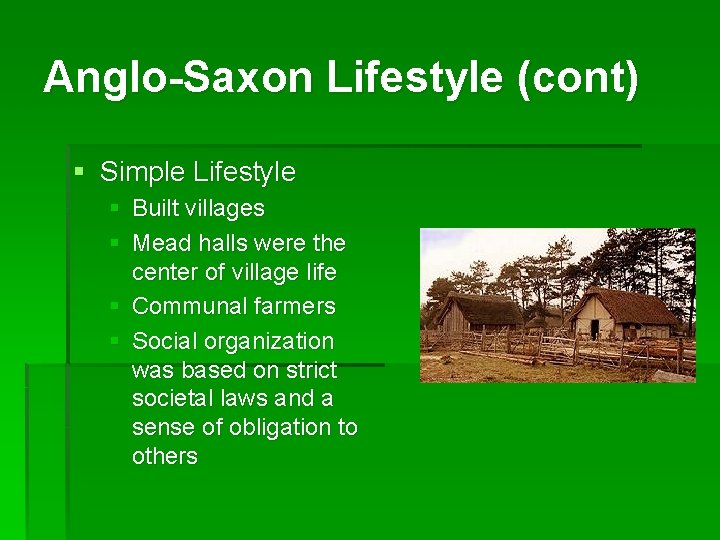 Anglo-Saxon Lifestyle (cont)

▪ Simple Lifestyle
  ▪ Built villages
  ▪ Mead halls were the center of village life
  ▪ Communal farmers
  ▪ Social organization was based on strict societal laws and a sense of obligation to others